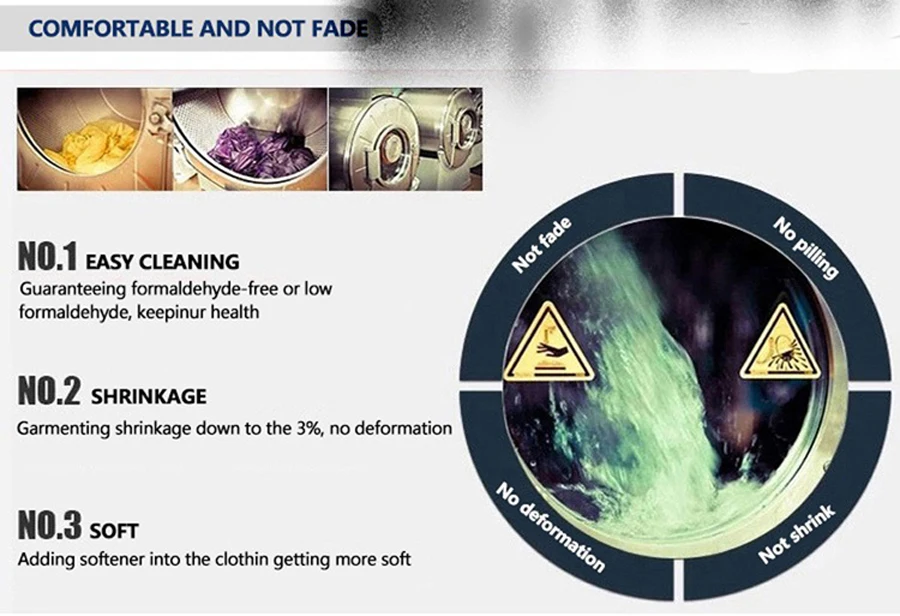 COMFORTABLE AND NOT FADE

NO.1 EASY CLEANING
Guaranteeing formaldehyde-free or low formaldehyde, keepinur health

NO.2 SHRINKAGE
Garmenting shrinkage down to the 3%, no deformation

NO.3 SOFT
Adding softener into the clothin getting more soft

Not fade

No pilling

No deformation

Not shrink